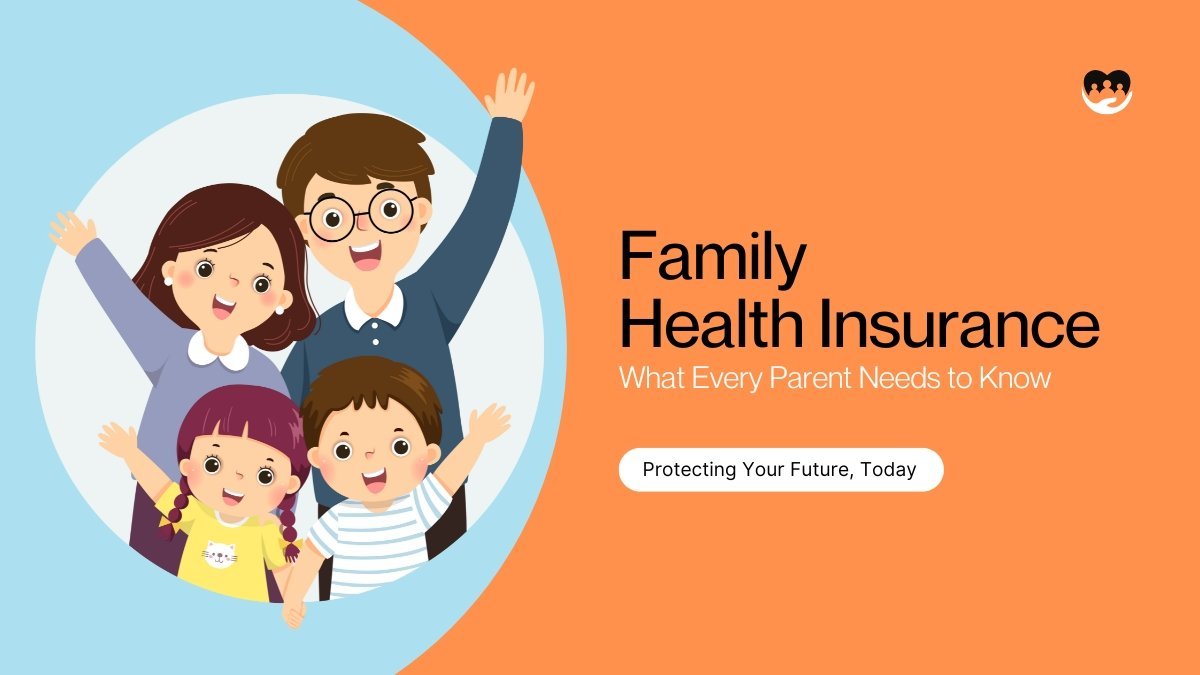 Family
Health Insurance
What Every Parent Needs to Know

Protecting Your Future, Today